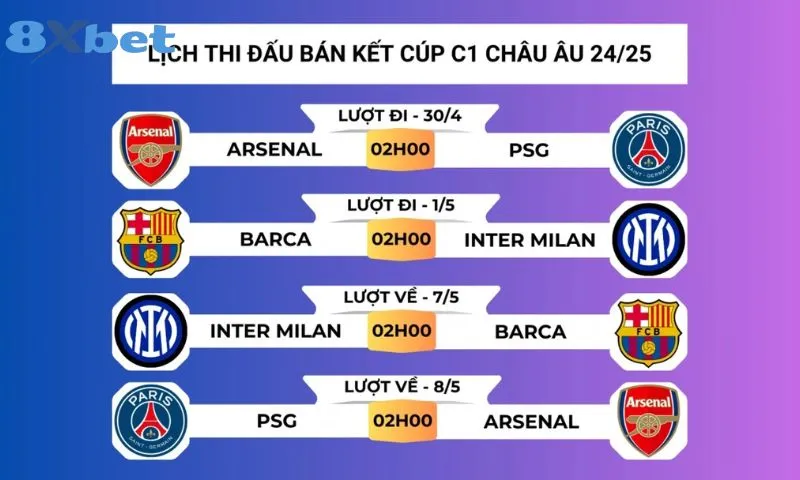 8Xbet

LỊCH THI ĐẤU BÁN KẾT CÚP C1 CHÂU ÂU 24/25

LƯỢT ĐI - 30/4
Arsenal
ARSENAL 02H00 PSG
PARIS SAINT-GERMAIN

LƯỢT ĐI - 1/5
FCB
BARCA 02H00 INTER MILAN

LƯỢT VỀ - 7/5
INTER MILAN 02H00 BARCA
FCB

LƯỢT VỀ - 8/5
PARIS SAINT-GERMAIN
PSG 02H00 ARSENAL
Arsenal